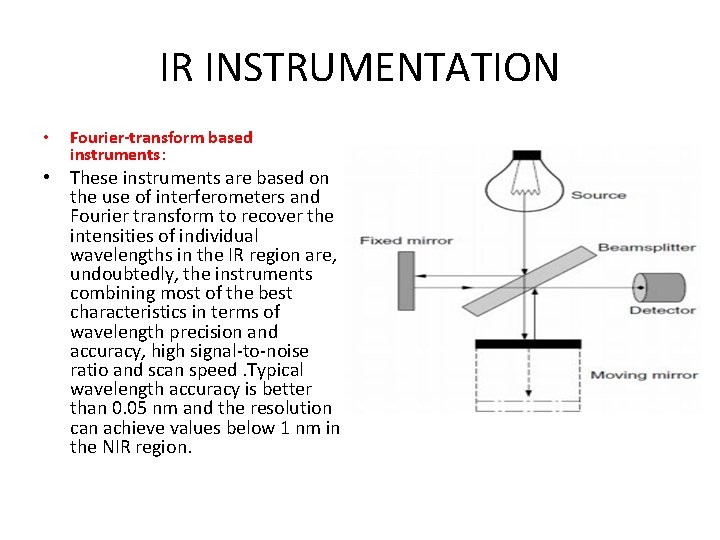 IR INSTRUMENTATION

• Fourier-transform based instruments:

• These instruments are based on the use of interferometers and Fourier transform to recover the intensities of individual wavelengths in the IR region are, undoubtedly, the instruments combining most of the best characteristics in terms of wavelength precision and accuracy, high signal-to-noise ratio and scan speed .Typical wavelength accuracy is better than 0.05 nm and the resolution can achieve values below 1 nm in the NIR region.

Source
Fixed mirror
Beamsplitter
Detector
Moving mirror